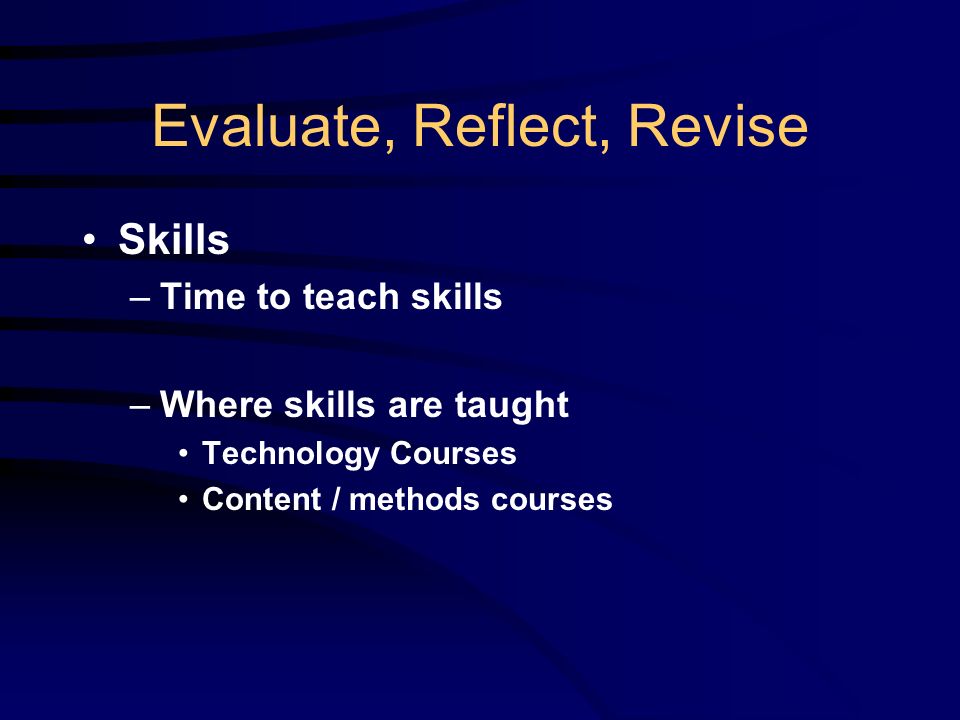 Evaluate, Reflect, Revise

• Skills
– Time to teach skills

– Where skills are taught
• Technology Courses
• Content / methods courses